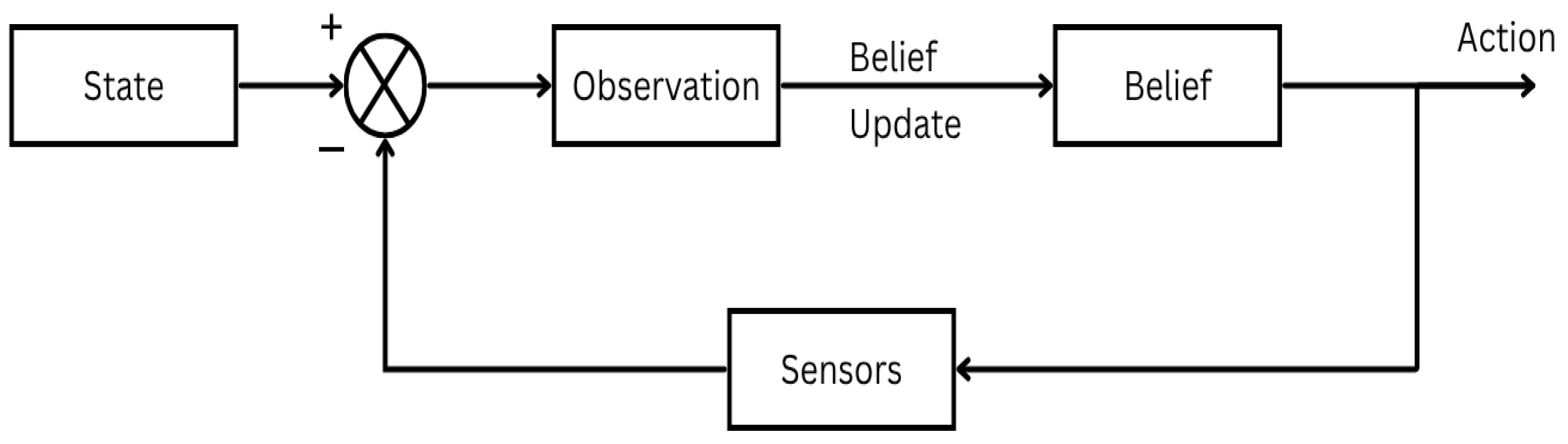 State

+

−

Observation

Belief

Update

Belief

Action

Sensors